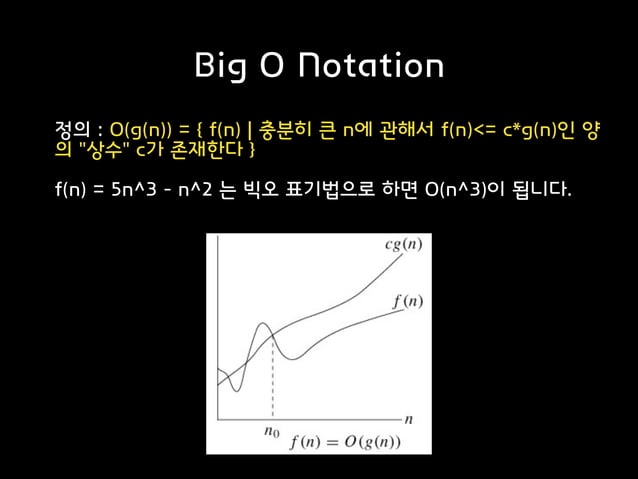 Big O Notation

정의 : O(g(n)) = { f(n) | 충분히 큰 n에 관해서 f(n)<= c*g(n)인 양의 "상수" c가 존재한다 }

f(n) = 5n^3 - n^2 는 빅오 표기법으로 하면 O(n^3)이 됩니다.

$cg(n)$

$f(n)$

$n$

$n_0$

$f(n) = O(g(n))$